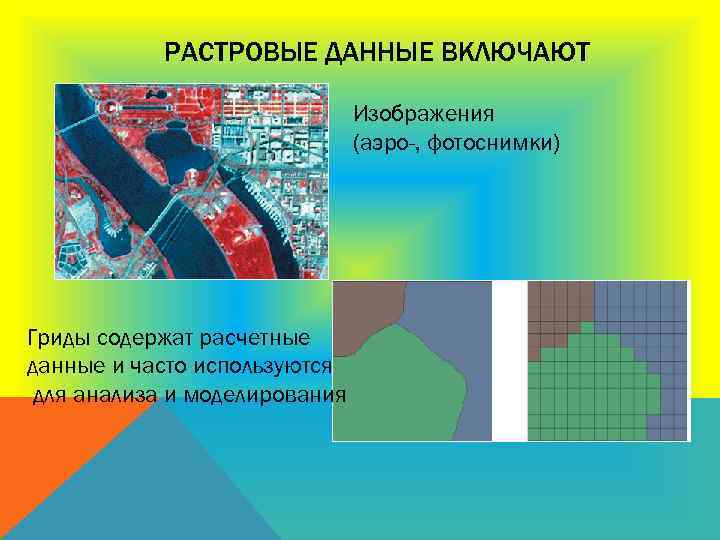 РАСТРОВЫЕ ДАННЫЕ ВКЛЮЧАЮТ

Изображения
(аэро-, фотоснимки)

Гриды содержат расчетные данные и часто используются для анализа и моделирования